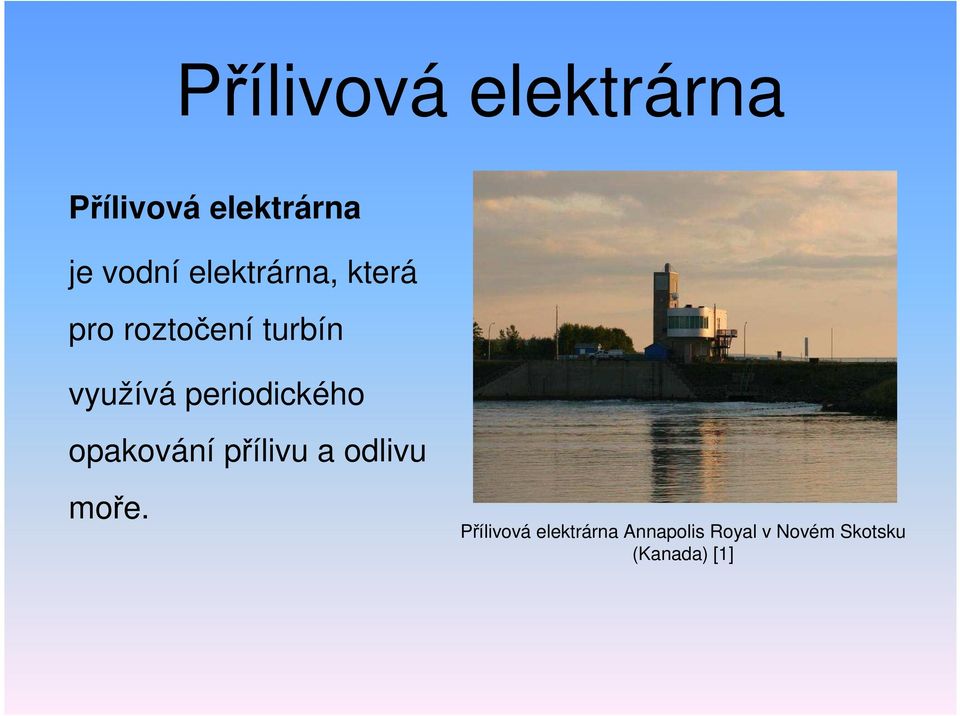 Přílivová elektrárna

Přílivová elektrárna

je vodní elektrárna, která pro roztočení turbín využívá periodického opakování přílivu a odlivu moře.

Přílivová elektrárna Annapolis Royal v Novém Skotsku (Kanada) [1]